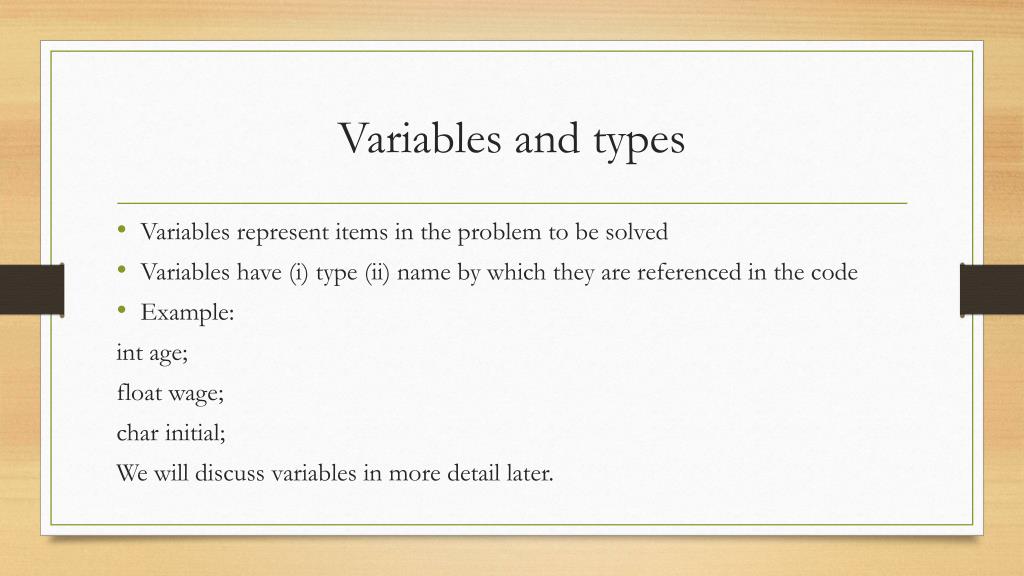 Variables and types

• Variables represent items in the problem to be solved
• Variables have (i) type (ii) name by which they are referenced in the code
• Example:

int age;

float wage;

char initial;

We will discuss variables in more detail later.